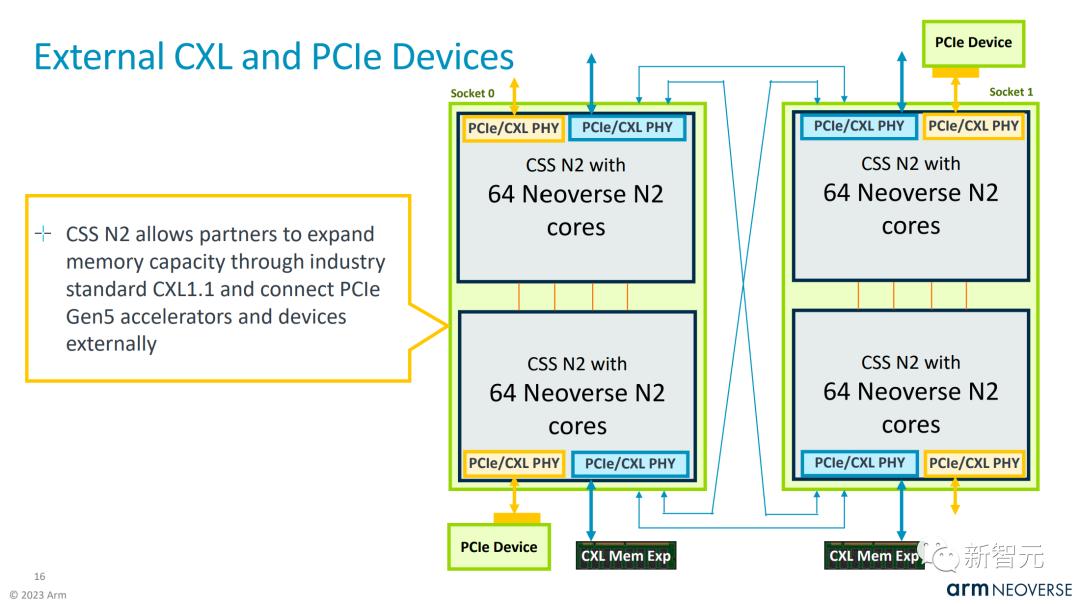 External CXL and PCIe Devices

CSS N2 allows partners to expand memory capacity through industry standard CXL1.1 and connect PCIe Gen5 accelerators and devices externally

Socket 0

PCIe/CXL PHY

PCIe/CXL PHY

CSS N2 with 64 Neoverse N2 cores

CSS N2 with 64 Neoverse N2 cores

PCIe/CXL PHY

PCIe/CXL PHY

PCIe Device

CXL Mem Exp

PCIe Device

Socket 1

PCIe/CXL PHY

PCIe/CXL PHY

CSS N2 with 64 Neoverse N2 cores

CSS N2 with 64 Neoverse N2 cores

PCIe/CXL PHY

PCIe/CXL PHY

CXL Mem Exp

新智元

16

© 2023 Arm

arm NEOVERSE